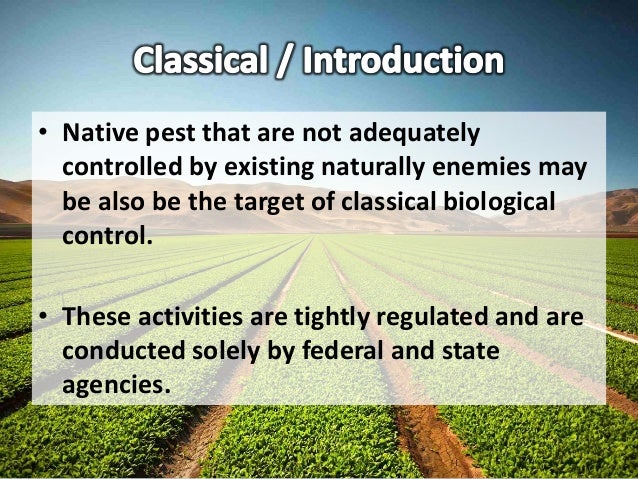 Classical / Introduction

• Native pest that are not adequately controlled by existing naturally enemies may be also be the target of classical biological control.

• These activities are tightly regulated and are conducted solely by federal and state agencies.